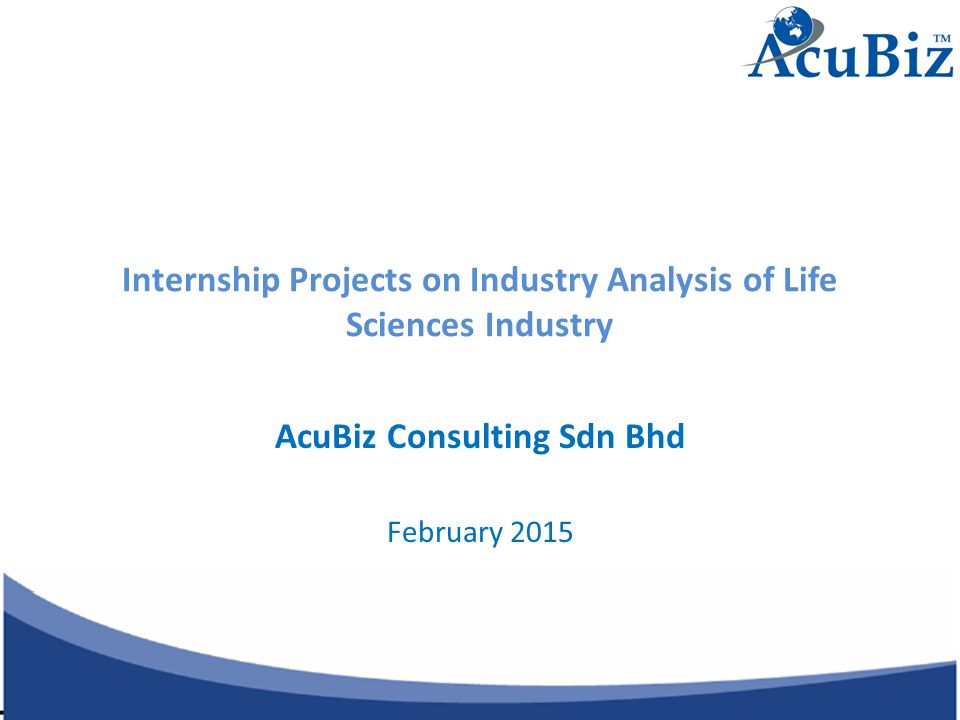 AcuBiz™

Internship Projects on Industry Analysis of Life Sciences Industry

AcuBiz Consulting Sdn Bhd

February 2015